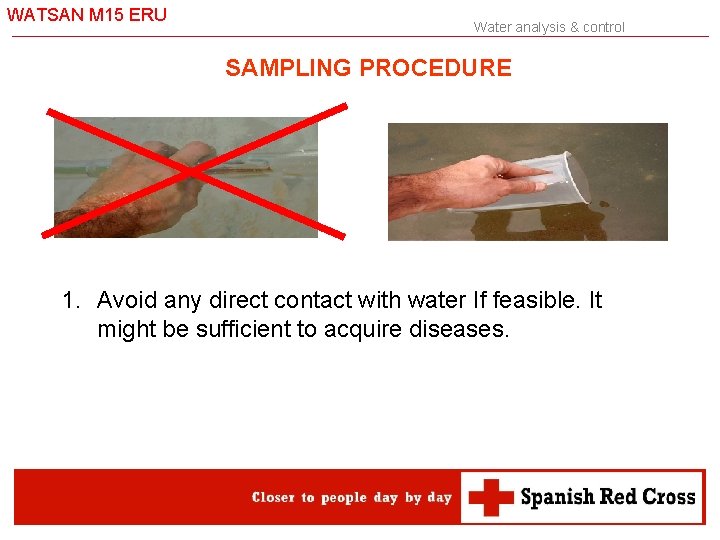 WATSAN M15 ERU

Water analysis & control

SAMPLING PROCEDURE

1. Avoid any direct contact with water If feasible. It might be sufficient to acquire diseases.

Closer to people day by day

Spanish Red Cross